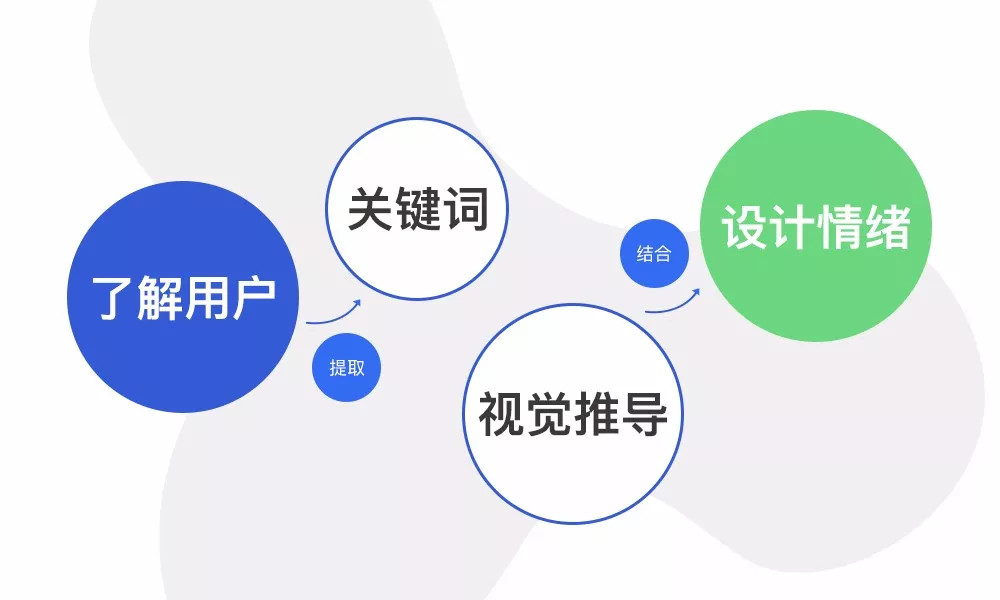 了解用户

提取

关键词

视觉推导

结合

设计情绪